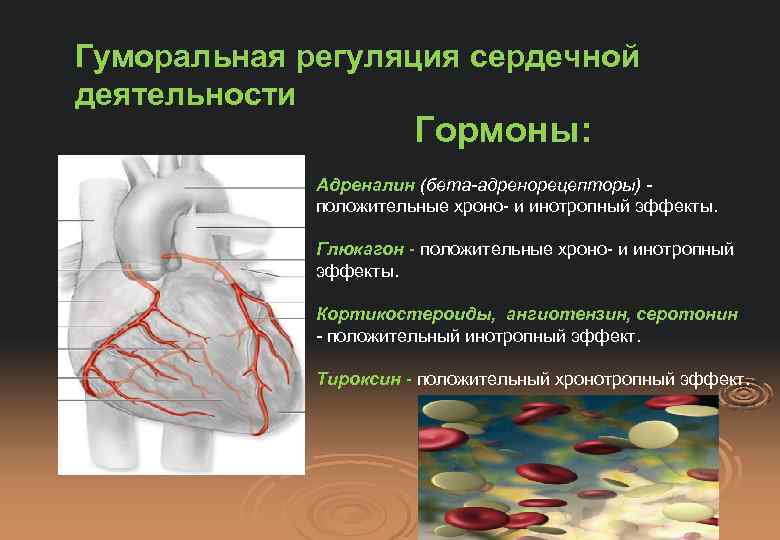 Гуморальная регуляция сердечной деятельности

Гормоны:

Адреналин (бета-адренорецепторы) - положительные хроно- и инотропный эффекты.

Глюкагон - положительные хроно- и инотропный эффекты.

Кортикостероиды, ангиотензин, серотонин - положительный инотропный эффект.

Тироксин - положительный хронотропный эффект.